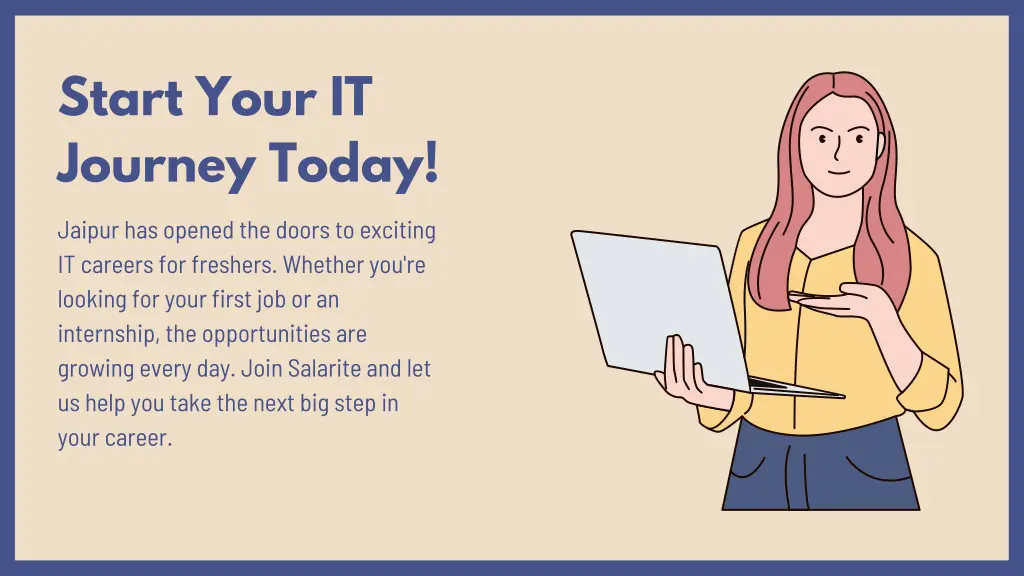 Start Your IT Journey Today!

Jaipur has opened the doors to exciting IT careers for freshers. Whether you're looking for your first job or an internship, the opportunities are growing every day. Join Salarite and let us help you take the next big step in your career.